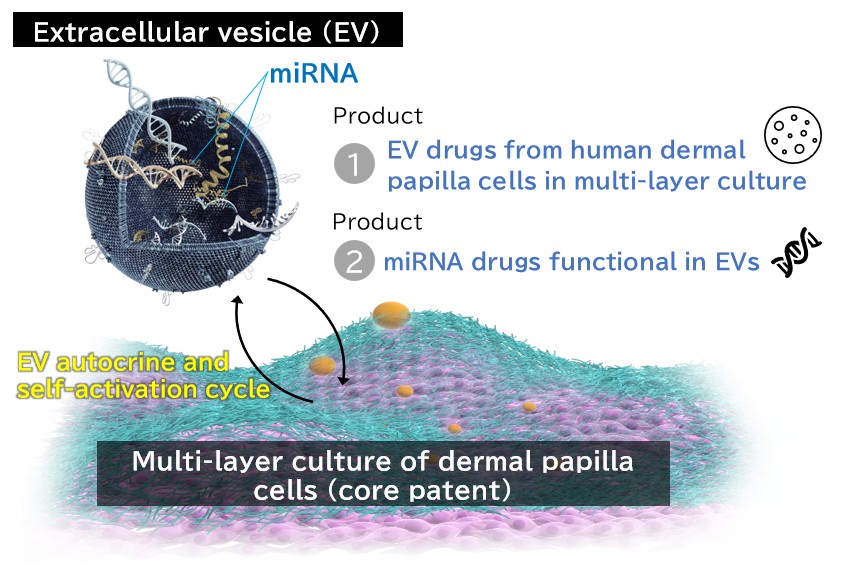 Extracellular vesicle (EV)

miRNA

Product

1 EV drugs from human dermal papilla cells in multi-layer culture

Product

2 miRNA drugs functional in EVs

EV autocrine and self-activation cycle

Multi-layer culture of dermal papilla cells (core patent)